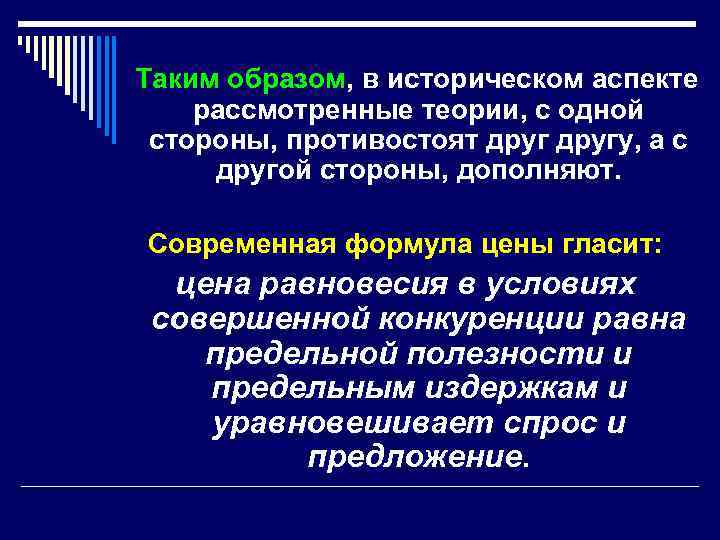 Таким образом, в историческом аспекте рассмотренные теории, с одной стороны, противостоят друг другу, а с другой стороны, дополняют.

Современная формула цены гласит:

цена равновесия в условиях совершенной конкуренции равна предельной полезности и предельным издержкам и уравновешивает спрос и предложение.